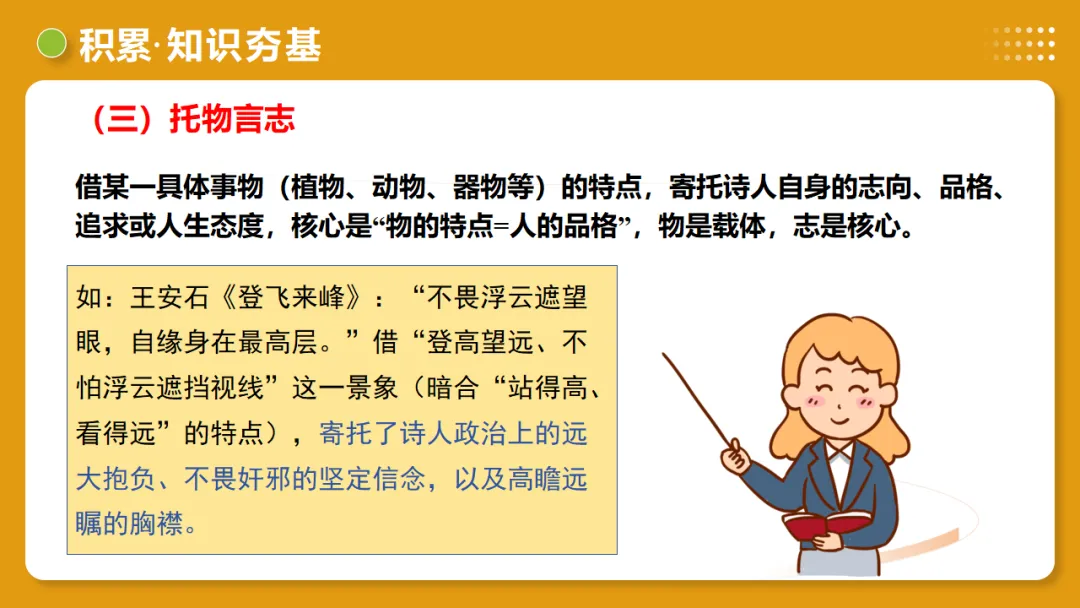 积累·知识夯基

（三）托物言志

借某一具体事物（植物、动物、器物等）的特点，寄托诗人自身的志向、品格、追求或人生态度，核心是“物的特点=人的品格”，物是载体，志是核心。

如：王安石《登飞来峰》：“不畏浮云遮望眼，自缘身在最高层。”借“登高望远、不怕浮云遮挡视线”这一景象（暗合“站得高、看得远”的特点），寄托了诗人政治上的远大抱负、不畏奸邪的坚定信念，以及高瞻远瞩的胸襟。